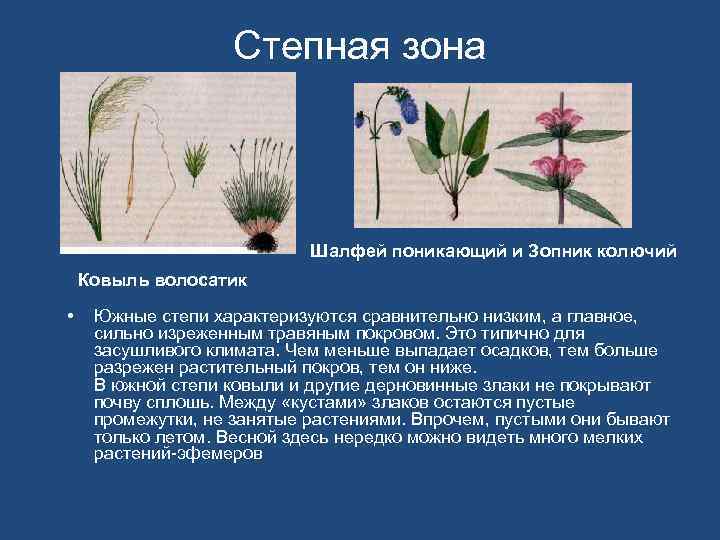 Степная зона

Шалфей поникающий и Зопник колючий

Ковыль волосатик

• Южные степи характеризуются сравнительно низким, а главное, сильно изреженным травяным покровом. Это типично для засушливого климата. Чем меньше выпадает осадков, тем больше разрежен растительный покров, тем он ниже.
В южной степи ковыли и другие дерновинные злаки не покрывают почву сплошь. Между «кустами» злаков остаются пустые промежутки, не занятые растениями. Впрочем, пустыми они бывают только летом. Весной здесь нередко можно видеть много мелких растений-эфемеров